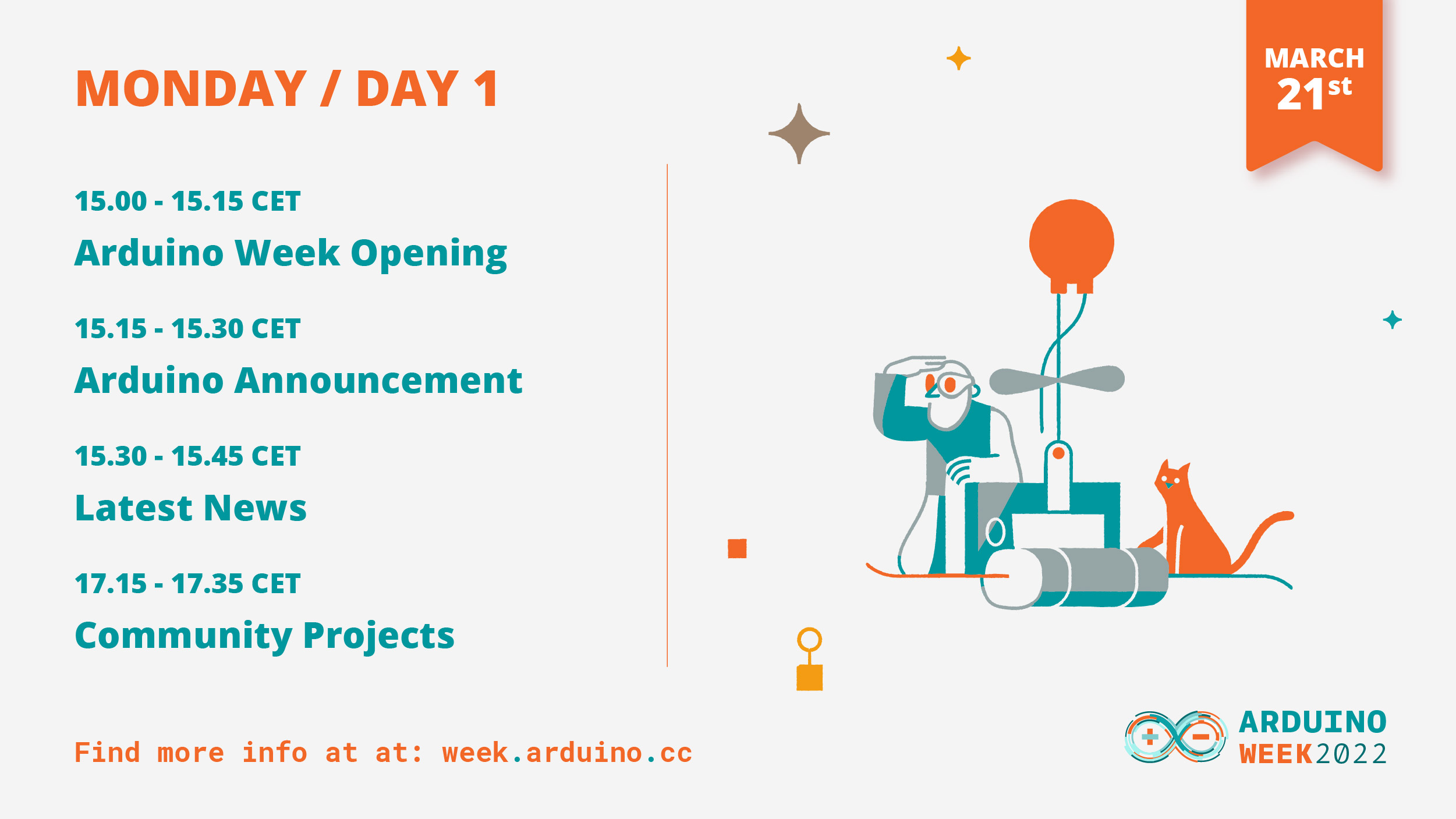 MONDAY / DAY 1

MARCH 21st

15.00 - 15.15 CET

Arduino Week Opening

15.15 - 15.30 CET

Arduino Announcement

15.30 - 15.45 CET

Latest News

17.15 - 17.35 CET

Community Projects

Find more info at at: week.arduino.cc

ARDUINO WEEK2022